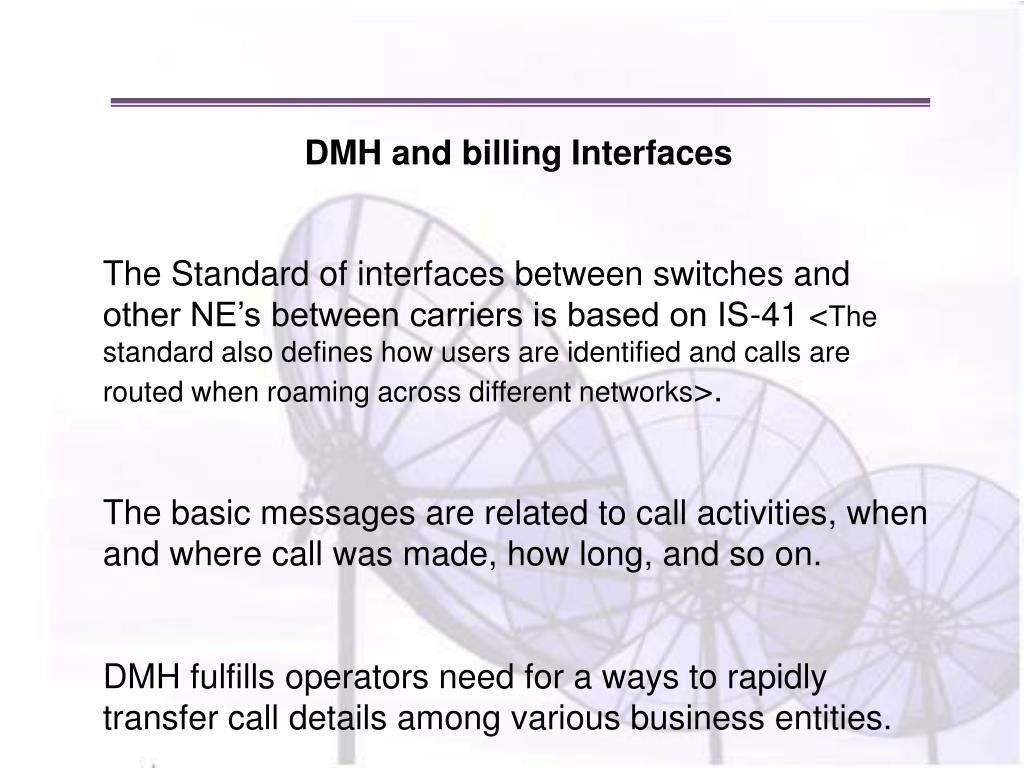 DMH and billing Interfaces

The Standard of interfaces between switches and other NE’s between carriers is based on IS-41 <The standard also defines how users are identified and calls are routed when roaming across different networks>.

The basic messages are related to call activities, when and where call was made, how long, and so on.

DMH fulfills operators need for a ways to rapidly transfer call details among various business entities.